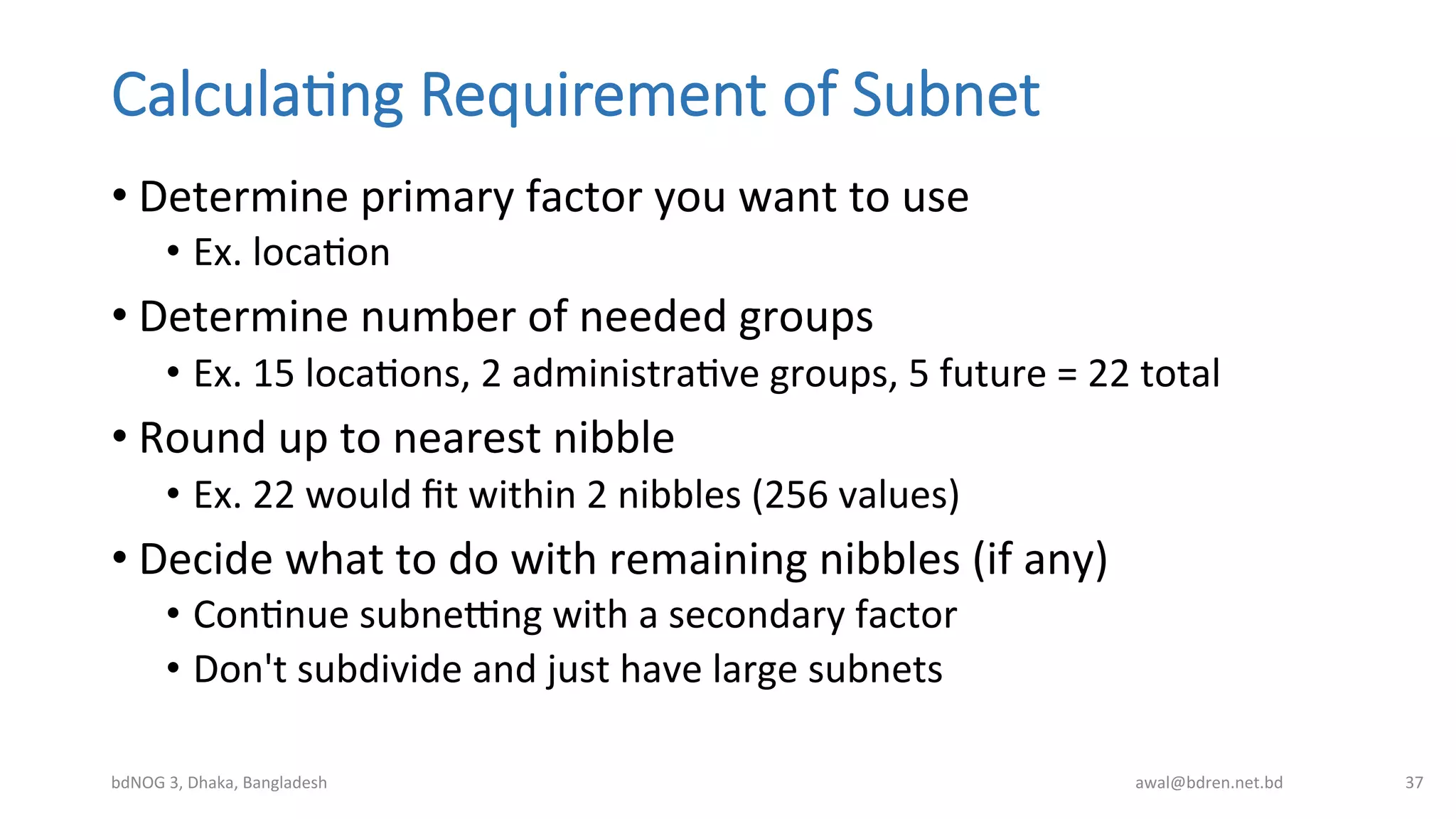 Calculating Requirement of Subnet

• Determine primary factor you want to use
  • Ex. location
• Determine number of needed groups
  • Ex. 15 locations, 2 administrative groups, 5 future = 22 total
• Round up to nearest nibble
  • Ex. 22 would fit within 2 nibbles (256 values)
• Decide what to do with remaining nibbles (if any)
  • Continue subnetting with a secondary factor
  • Don't subdivide and just have large subnets

bdNOG 3, Dhaka, Bangladesh    awal@bdren.net.bd    37